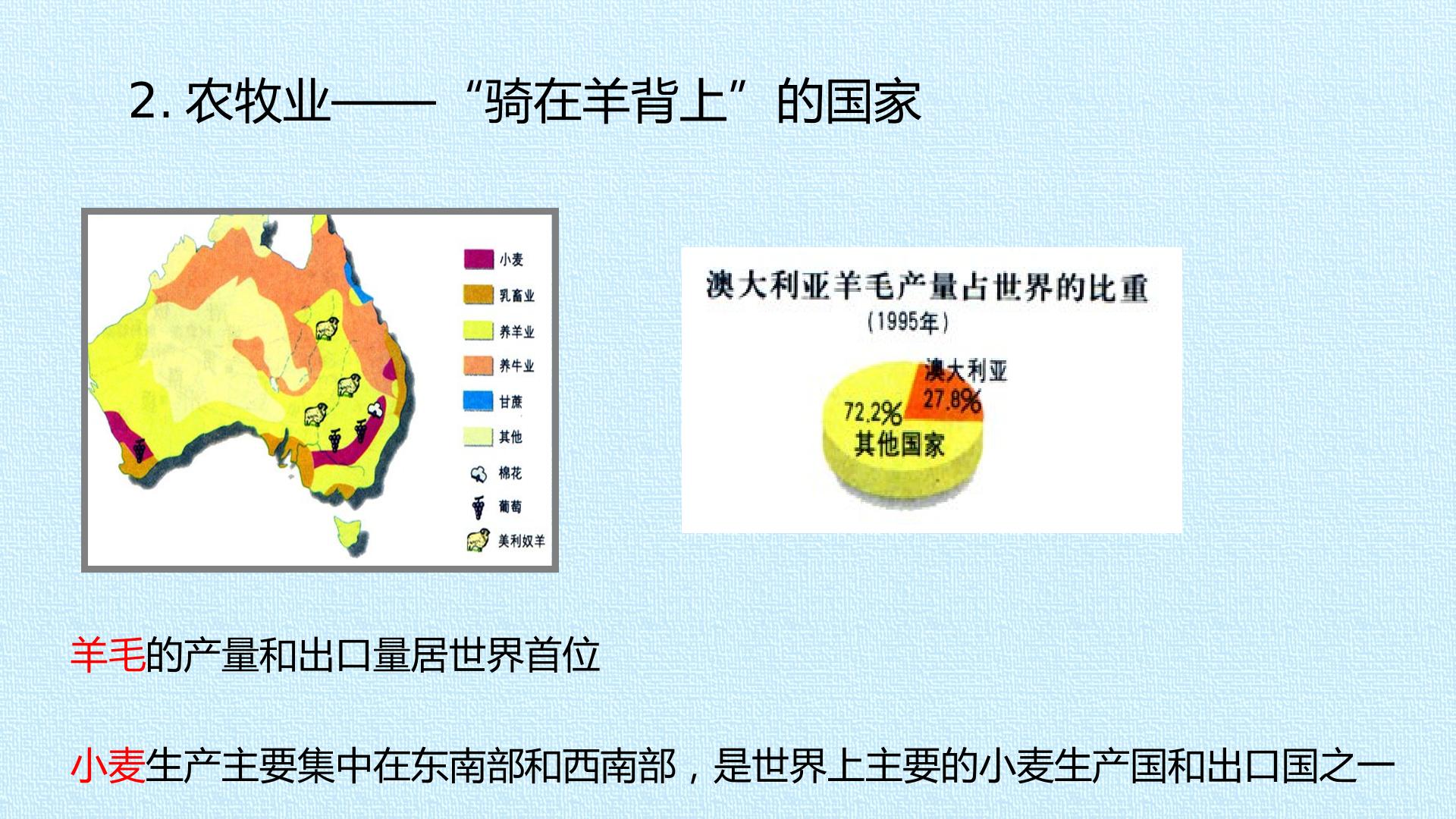 2. 农牧业——“骑在羊背上”的国家

小麦
乳畜业
养羊业
养牛业
甘蔗
其他
棉花
葡萄
美利奴羊

澳大利亚羊毛产量占世界的比重
（1995年）
澳大利亚
27.8%
72.2%
其他国家

羊毛的产量和出口量居世界首位

小麦生产主要集中在东南部和西南部，是世界上主要的小麦生产国和出口国之一